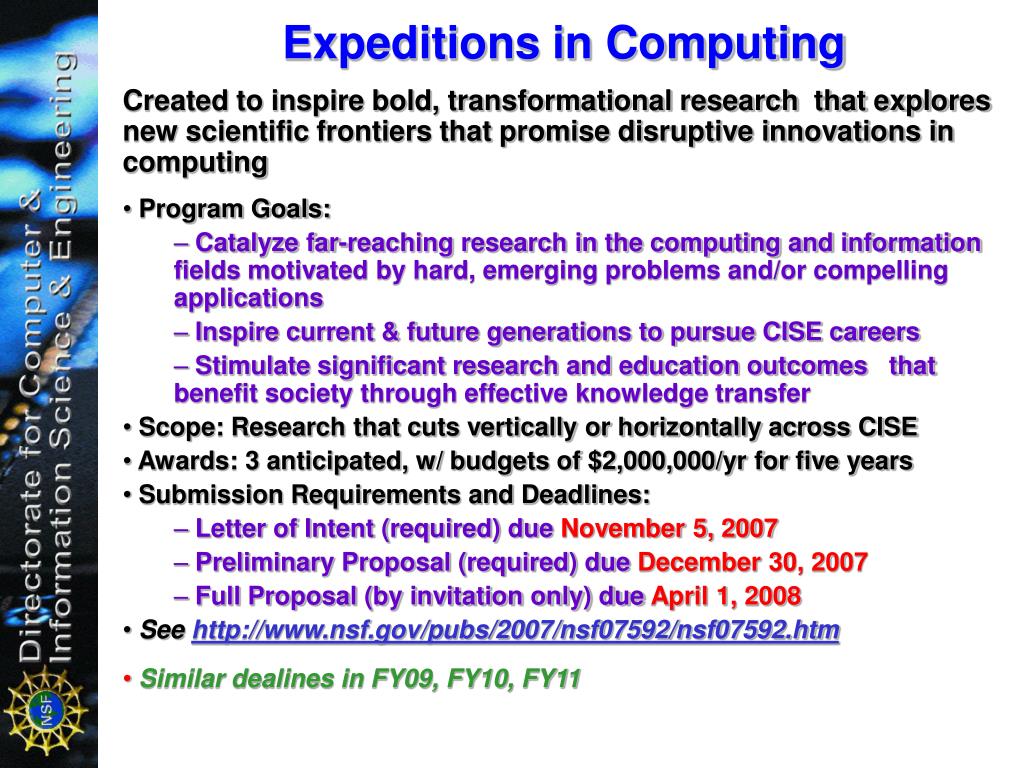 Directorate for Computer & Information Science & Engineering

NSF

Expeditions in Computing

Created to inspire bold, transformational research that explores new scientific frontiers that promise disruptive innovations in computing

• Program Goals:

– Catalyze far-reaching research in the computing and information fields motivated by hard, emerging problems and/or compelling applications

– Inspire current & future generations to pursue CISE careers

– Stimulate significant research and education outcomes that benefit society through effective knowledge transfer

• Scope: Research that cuts vertically or horizontally across CISE

• Awards: 3 anticipated, w/ budgets of $2,000,000/yr for five years

• Submission Requirements and Deadlines:

– Letter of Intent (required) due November 5, 2007

– Preliminary Proposal (required) due December 30, 2007

– Full Proposal (by invitation only) due April 1, 2008

• See http://www.nsf.gov/pubs/2007/nsf07592/nsf07592.htm

• Similar dealines in FY09, FY10, FY11